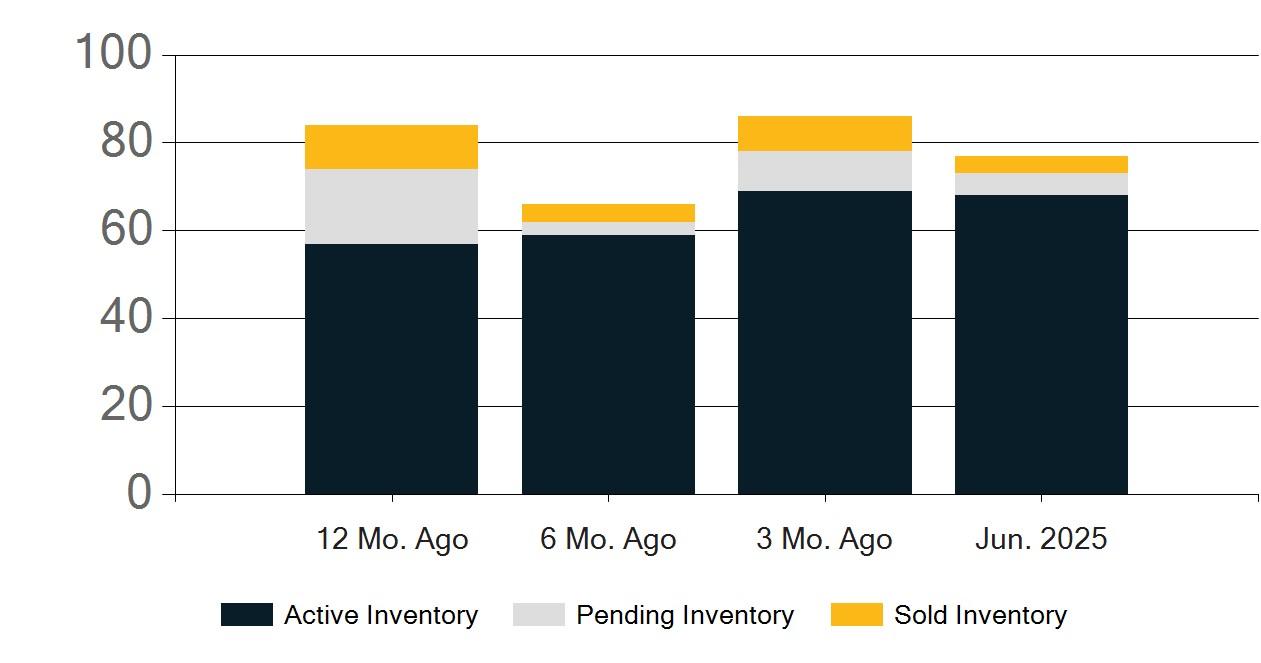 100
80
60
40
20
0

12 Mo. Ago
6 Mo. Ago
3 Mo. Ago
Jun. 2025

Active Inventory
Pending Inventory
Sold Inventory